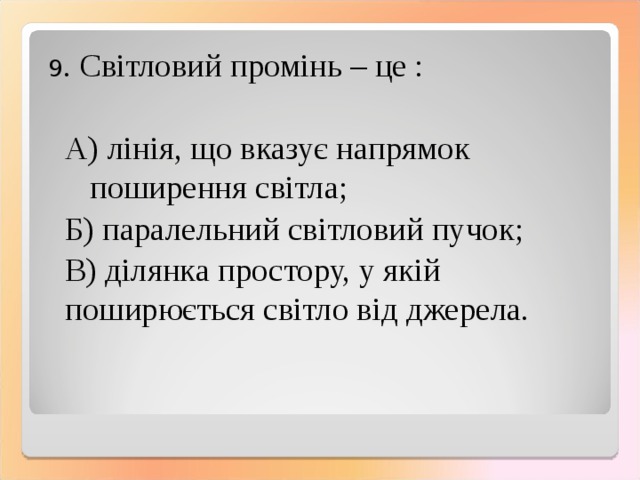 9. Світловий промінь – це :

А) лінія, що вказує напрямок поширення світла;

Б) паралельний світловий пучок;

В) ділянка простору, у якій поширюється світло від джерела.